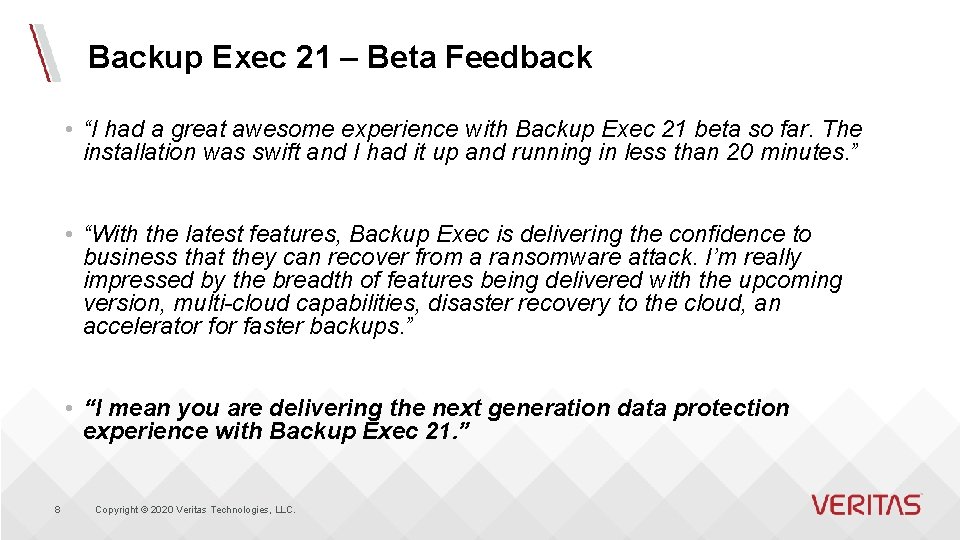 Backup Exec 21 – Beta Feedback

• “I had a great awesome experience with Backup Exec 21 beta so far. The installation was swift and I had it up and running in less than 20 minutes.”

• “With the latest features, Backup Exec is delivering the confidence to business that they can recover from a ransomware attack. I’m really impressed by the breadth of features being delivered with the upcoming version, multi-cloud capabilities, disaster recovery to the cloud, an accelerator for faster backups.”

• “I mean you are delivering the next generation data protection experience with Backup Exec 21.”

8

Copyright © 2020 Veritas Technologies, LLC.

VERITAS